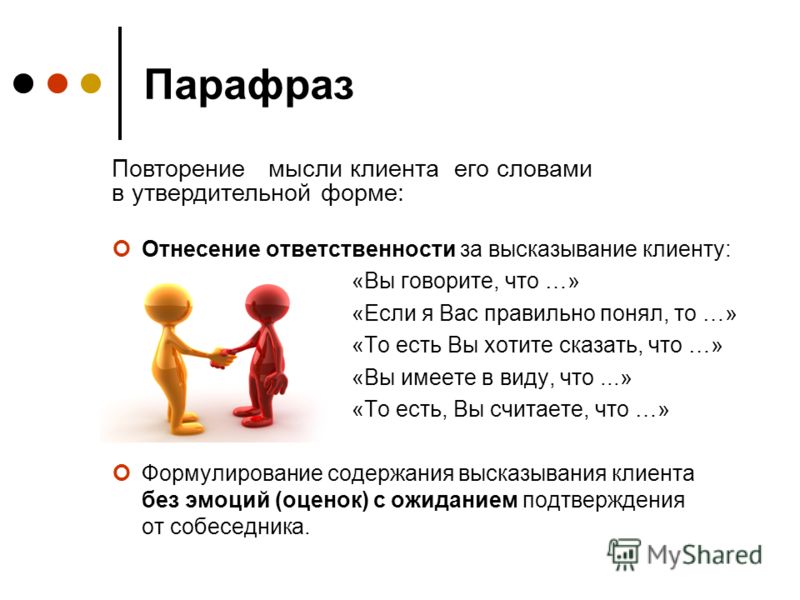 Парафраз

Повторение мысли клиента его словами в утвердительной форме:

Отнесение ответственности за высказывание клиенту:

«Вы говорите, что …»
«Если я Вас правильно понял, то …»
«То есть Вы хотите сказать, что …»
«Вы имеете в виду, что ...»
«То есть, Вы считаете, что …»

Формулирование содержания высказывания клиента без эмоций (оценок) с ожиданием подтверждения от собеседника.

MyShared